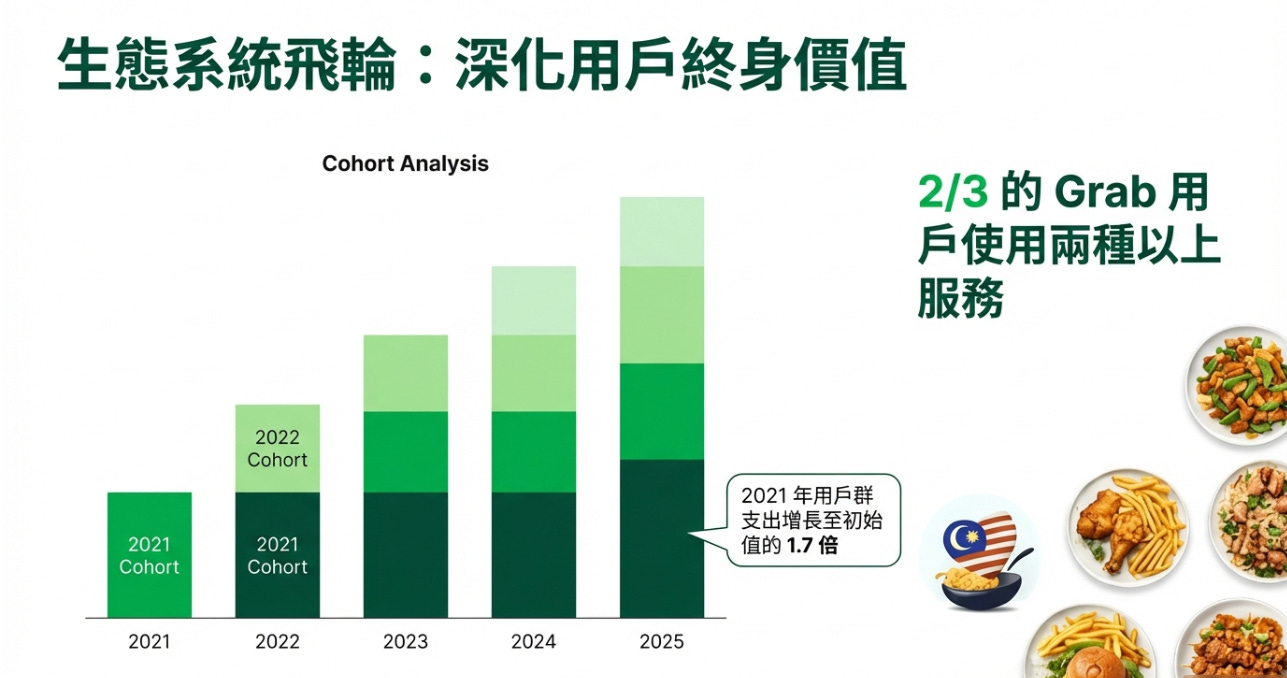 生態系統飛輪：深化用戶終身價值

Cohort Analysis

2022 Cohort

2021 Cohort

2021 Cohort

2021 年用戶群支出增長至初始值的 1.7 倍

2021
2022
2023
2024
2025

2/3 的 Grab 用戶使用兩種以上服務